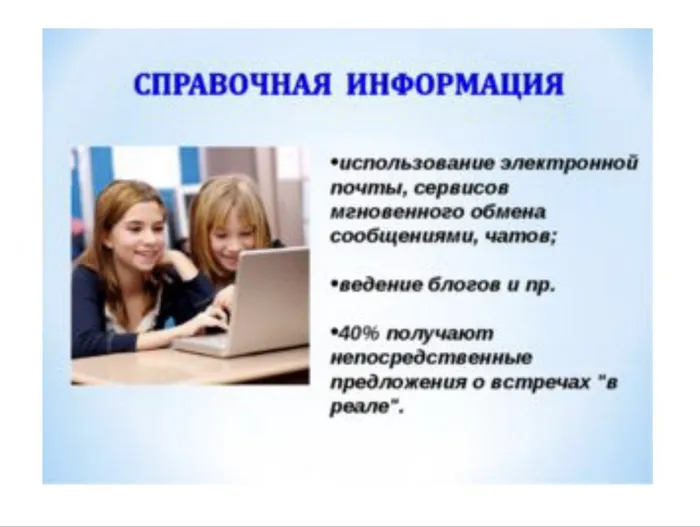 СПРАВОЧНАЯ ИНФОРМАЦИЯ

•использование электронной почты, сервисов мгновенного обмена сообщениями, чатов;

•ведение блогов и пр.

•40% получают непосредственные предложения о встречах "в реале".